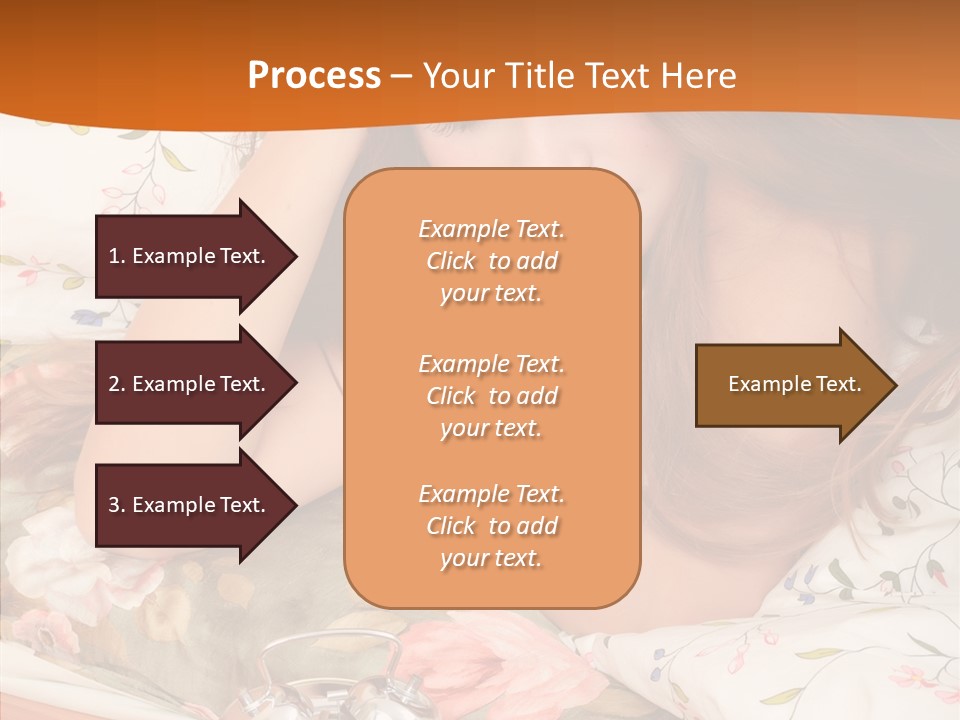 Process – Your Title Text Here

1. Example Text.

2. Example Text.

3. Example Text.

Example Text. Click to add your text.

Example Text. Click to add your text.

Example Text. Click to add your text.

Example Text.